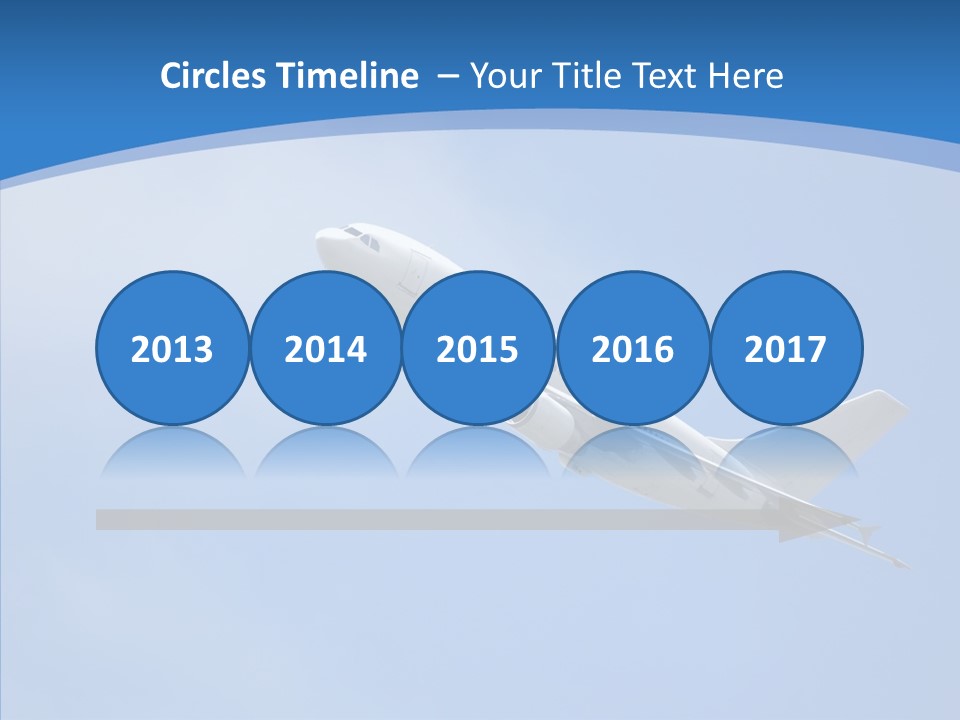 Circles Timeline – Your Title Text Here

2013 2014 2015 2016 2017